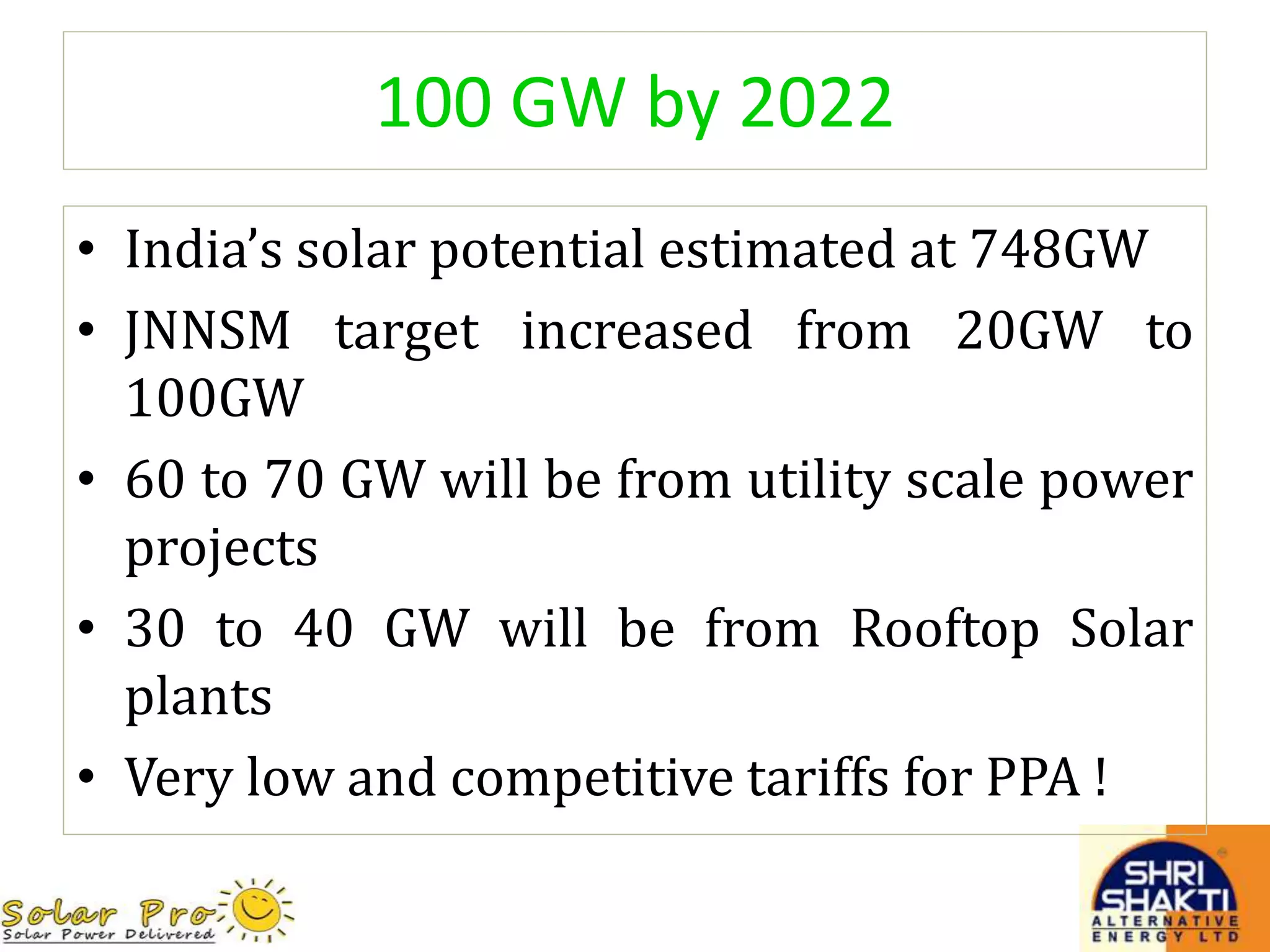 100 GW by 2022

• India's solar potential estimated at 748GW
• JNNSM target increased from 20GW to 100GW
• 60 to 70 GW will be from utility scale power projects
• 30 to 40 GW will be from Rooftop Solar plants
• Very low and competitive tariffs for PPA !

Solar Pro
Solar Power Delivered

SHRI SHAKTI
ALTERNATIVE
ENERGY LTD